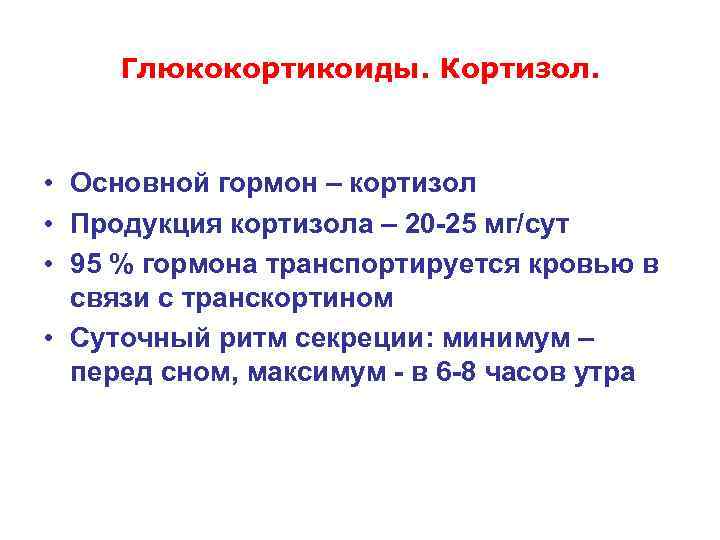 Глюкокортикоиды. Кортизол.

• Основной гормон – кортизол
• Продукция кортизола – 20-25 мг/сут
• 95 % гормона транспортируется кровью в связи с транскортином
• Суточный ритм секреции: минимум – перед сном, максимум - в 6-8 часов утра